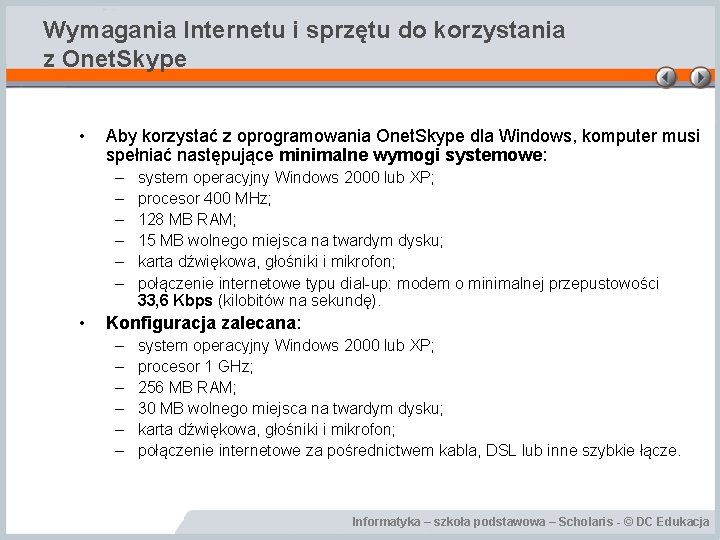 Wymagania Internetu i sprzętu do korzystania z OnetSkype

• Aby korzystać z oprogramowania OnetSkype dla Windows, komputer musi spełniać następujące minimalne wymogi systemowe:
– system operacyjny Windows 2000 lub XP;
– procesor 400 MHz;
– 128 MB RAM;
– 15 MB wolnego miejsca na twardym dysku;
– karta dźwiękowa, głośniki i mikrofon;
– połączenie internetowe typu dial-up: modem o minimalnej przepustowości 33,6 Kbps (kilobitów na sekundę).
• Konfiguracja zalecana:
– system operacyjny Windows 2000 lub XP;
– procesor 1 GHz;
– 256 MB RAM;
– 30 MB wolnego miejsca na twardym dysku;
– karta dźwiękowa, głośniki i mikrofon;
– połączenie internetowe za pośrednictwem kabla, DSL lub inne szybkie łącze.

Informatyka – szkoła podstawowa – Scholaris - © DC Edukacja